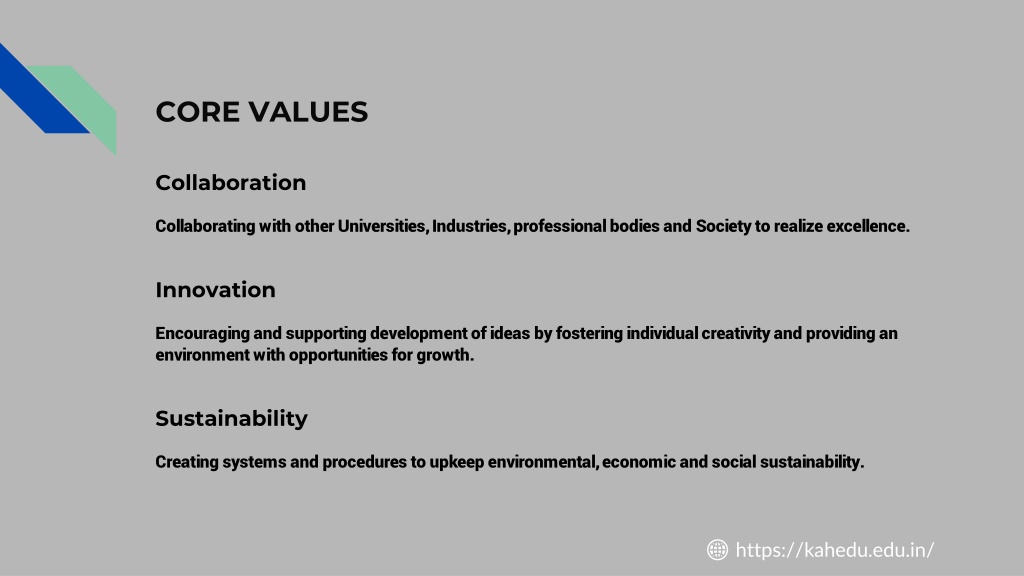 CORE VALUES

Collaboration

Collaborating with other Universities, Industries, professional bodies and Society to realize excellence.

Innovation

Encouraging and supporting development of ideas by fostering individual creativity and providing an environment with opportunities for growth.

Sustainability

Creating systems and procedures to upkeep environmental, economic and social sustainability.

https://kahedu.edu.in/